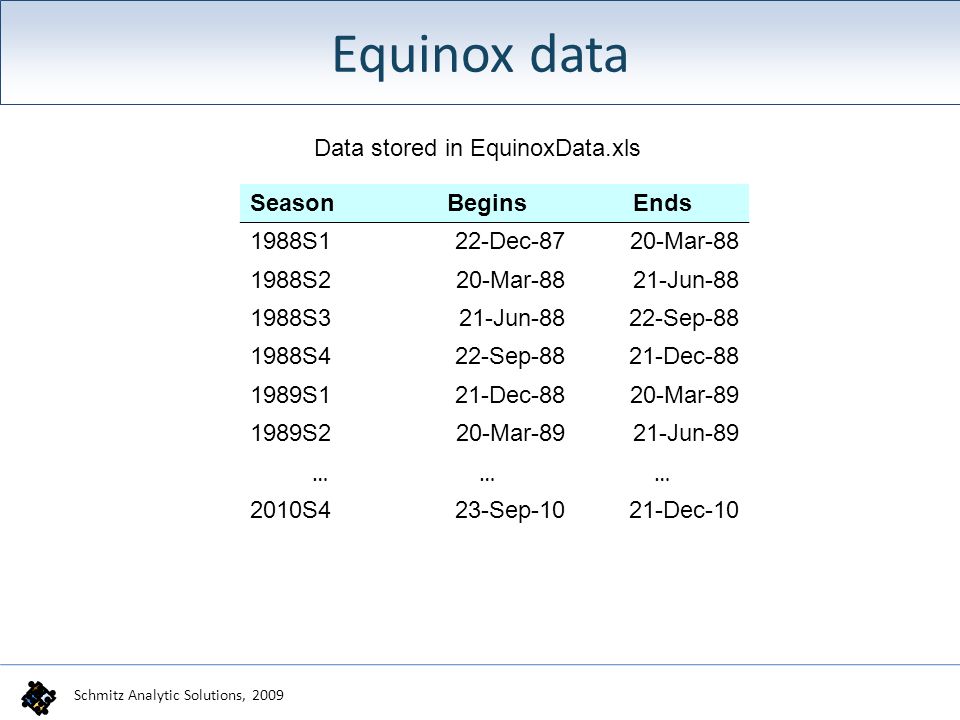 Equinox data

Data stored in EquinoxData.xls

| Season | Begins | Ends |
|---|---|---|
| 1988S1 | 22-Dec-87 | 20-Mar-88 |
| 1988S2 | 20-Mar-88 | 21-Jun-88 |
| 1988S3 | 21-Jun-88 | 22-Sep-88 |
| 1988S4 | 22-Sep-88 | 21-Dec-88 |
| 1989S1 | 21-Dec-88 | 20-Mar-89 |
| 1989S2 | 20-Mar-89 | 21-Jun-89 |
| … | … | … |
| 2010S4 | 23-Sep-10 | 21-Dec-10 |

Schmitz Analytic Solutions, 2009